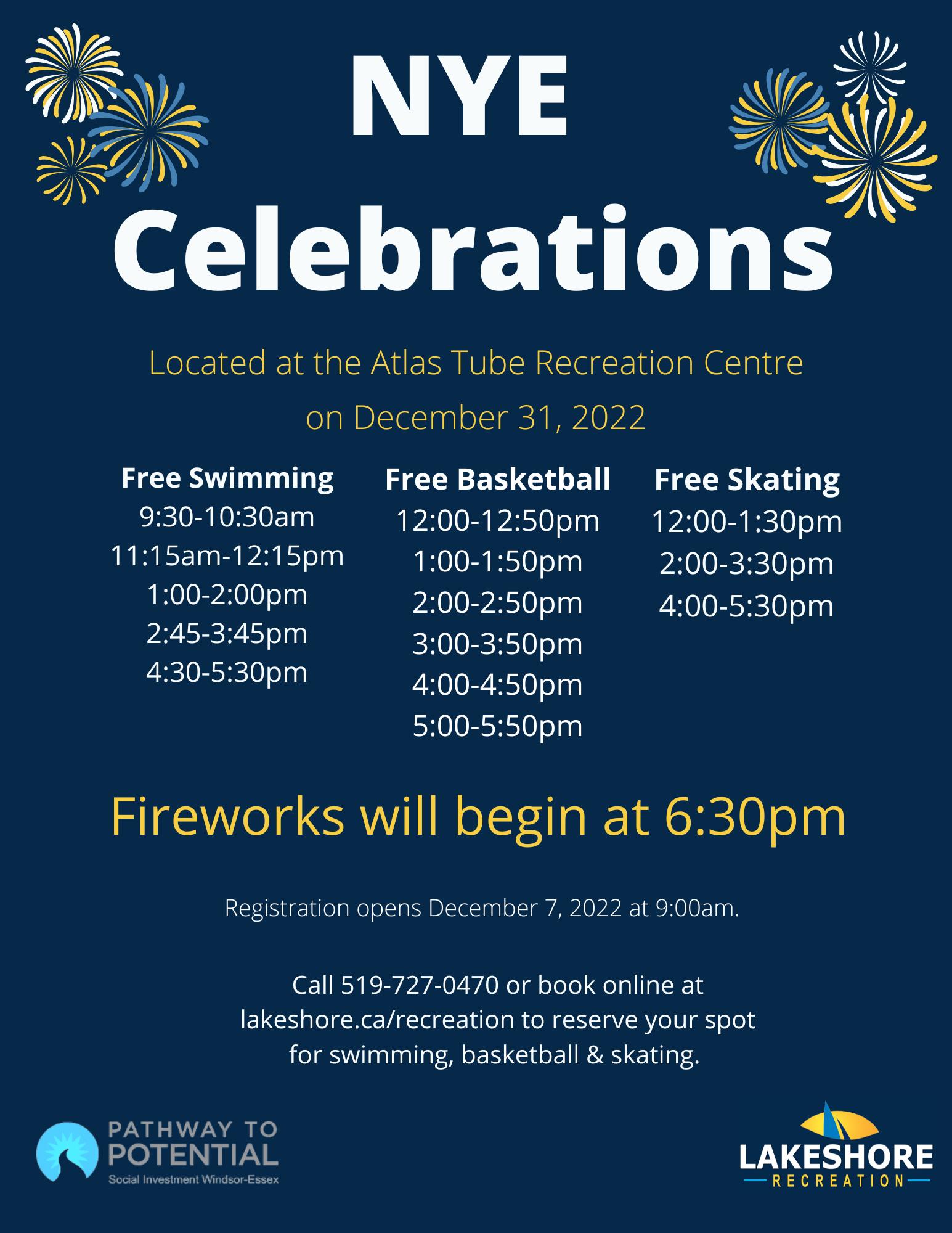 NYE Celebrations

Located at the Atlas Tube Recreation Centre on December 31, 2022

Free Swimming
9:30-10:30am
11:15am-12:15pm
1:00-2:00pm
2:45-3:45pm
4:30-5:30pm

Free Basketball
12:00-12:50pm
1:00-1:50pm
2:00-2:50pm
3:00-3:50pm
4:00-4:50pm
5:00-5:50pm

Free Skating
12:00-1:30pm
2:00-3:30pm
4:00-5:30pm

Fireworks will begin at 6:30pm

Registration opens December 7, 2022 at 9:00am.

Call 519-727-0470 or book online at lakeshore.ca/recreation to reserve your spot for swimming, basketball & skating.

PATHWAY TO POTENTIAL
Social Investment Windsor-Essex

LAKESHORE
RECREATION